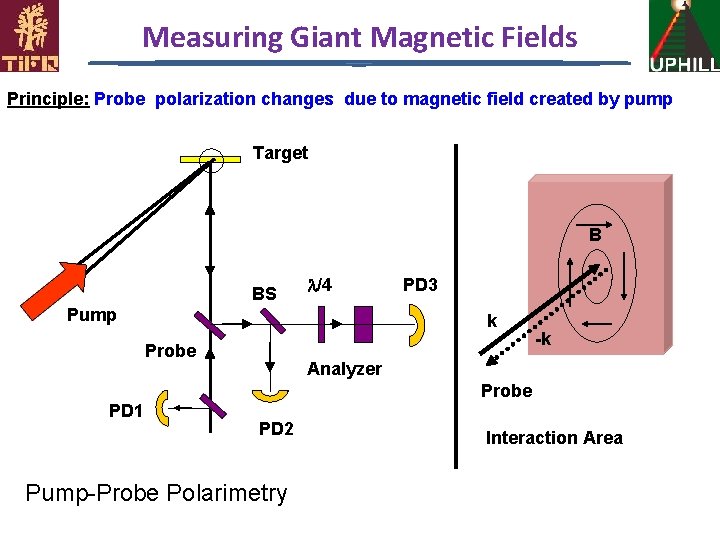 TIFR

Measuring Giant Magnetic Fields

UPHILL

Principle: Probe polarization changes due to magnetic field created by pump

Target

Pump

Probe

BS

$\lambda/4$

PD3

Analyzer

PD1

PD2

B

k

-k

Probe

Interaction Area

Pump-Probe Polarimetry